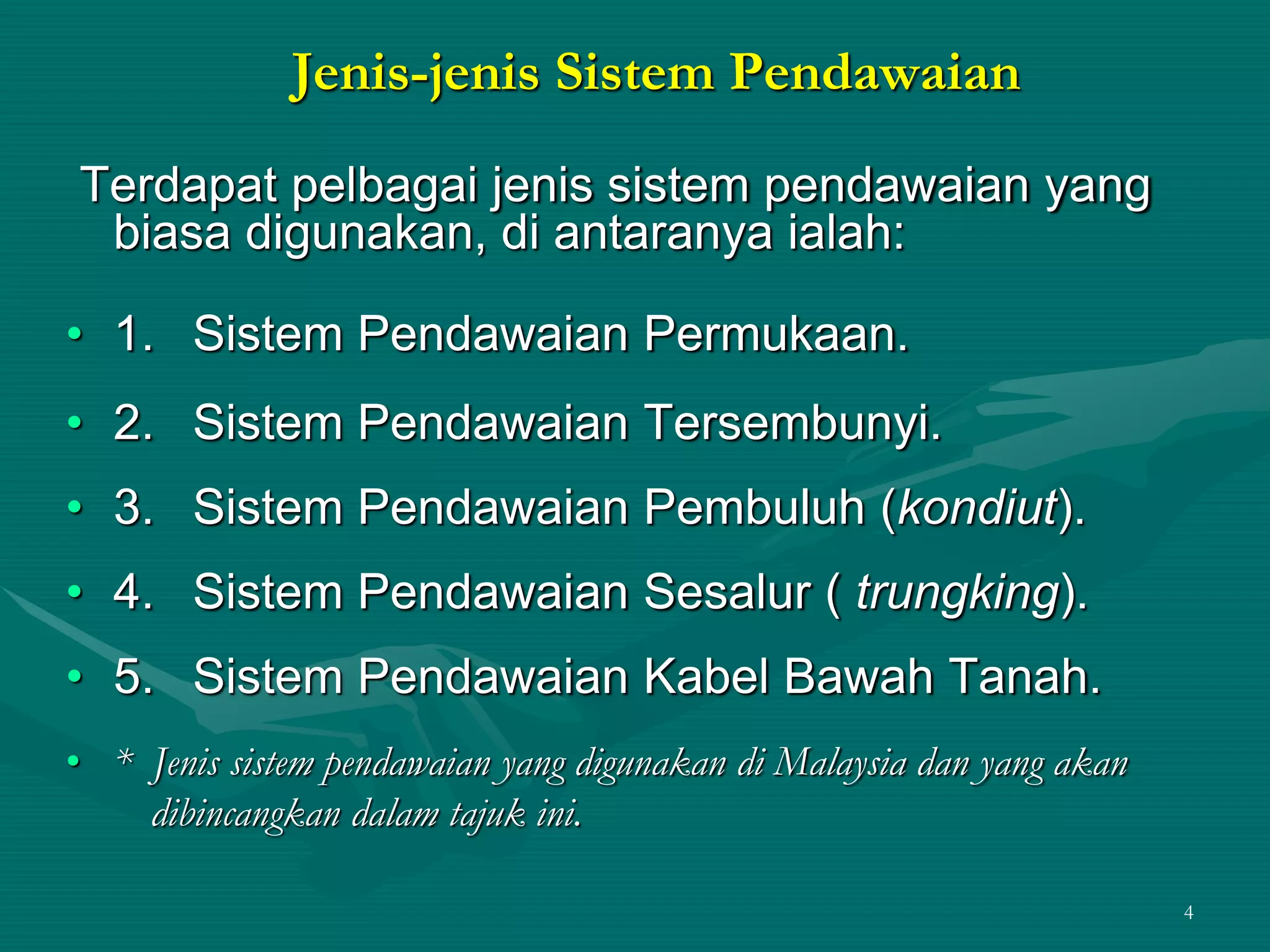 Jenis-jenis Sistem Pendawaian

Terdapat pelbagai jenis sistem pendawaian yang biasa digunakan, di antaranya ialah:

• 1. Sistem Pendawaian Permukaan.
• 2. Sistem Pendawaian Tersembunyi.
• 3. Sistem Pendawaian Pembuluh (kondiut).
• 4. Sistem Pendawaian Sesalur ( trungking).
• 5. Sistem Pendawaian Kabel Bawah Tanah.
• * Jenis sistem pendawaian yang digunakan di Malaysia dan yang akan dibincangkan dalam tajuk ini.

4